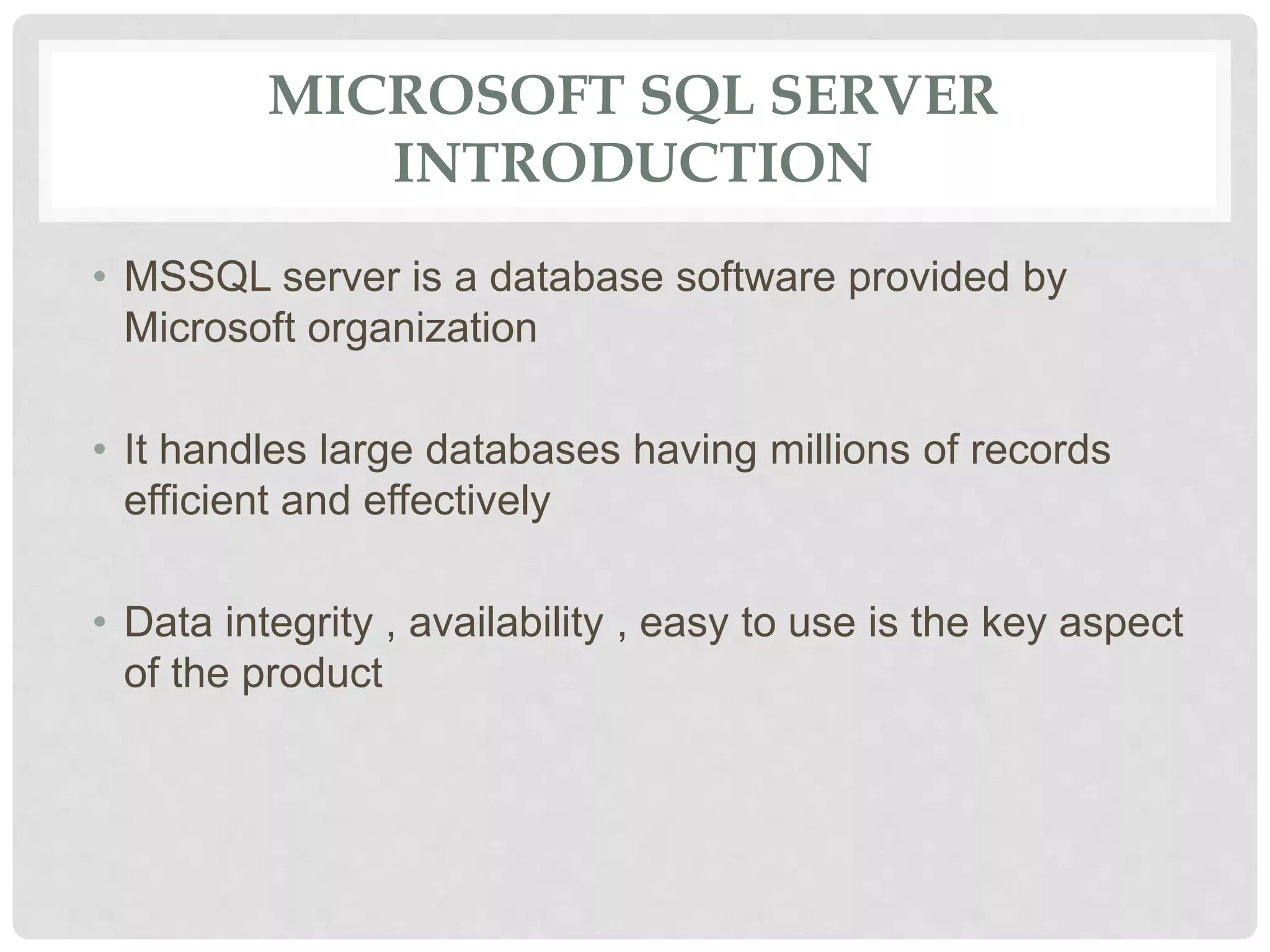 MICROSOFT SQL SERVER INTRODUCTION

• MSSQL server is a database software provided by Microsoft organization

• It handles large databases having millions of records efficient and effectively

• Data integrity , availability , easy to use is the key aspect of the product